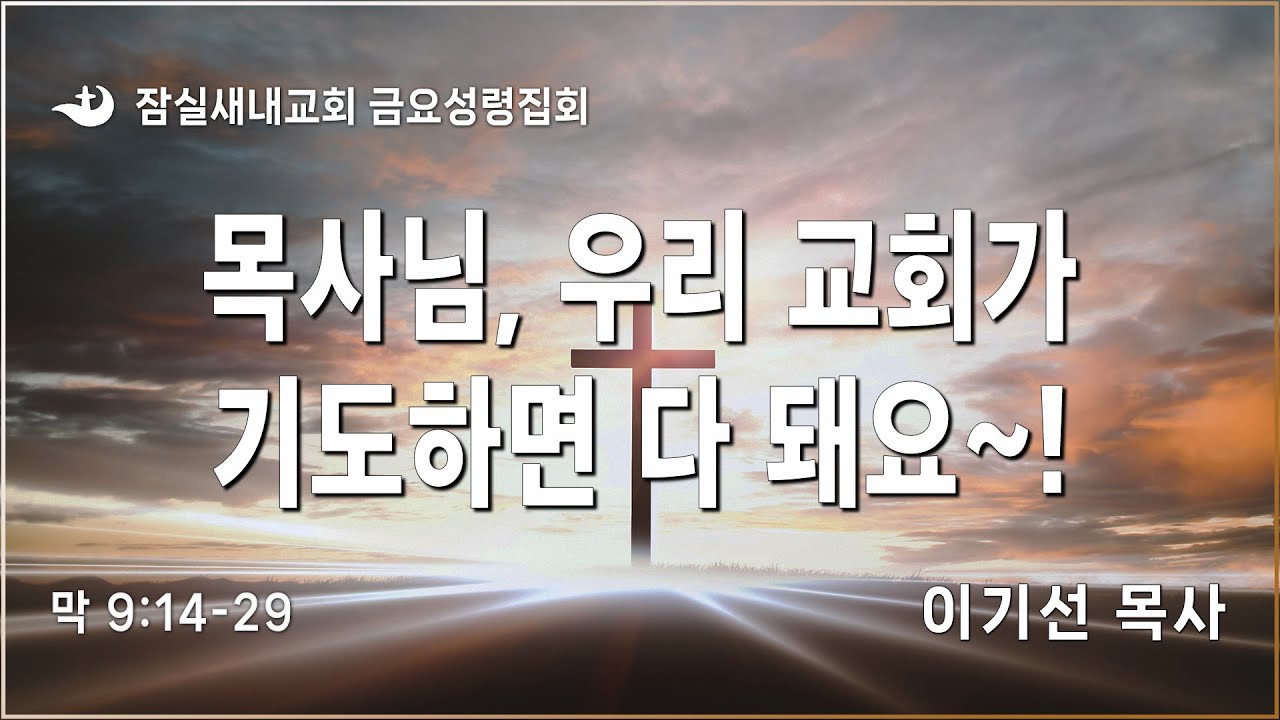 잠실새내교회 금요성령집회

목사님, 우리 교회가 기도하면 다 돼요~!

막 9:14-29

이기선 목사